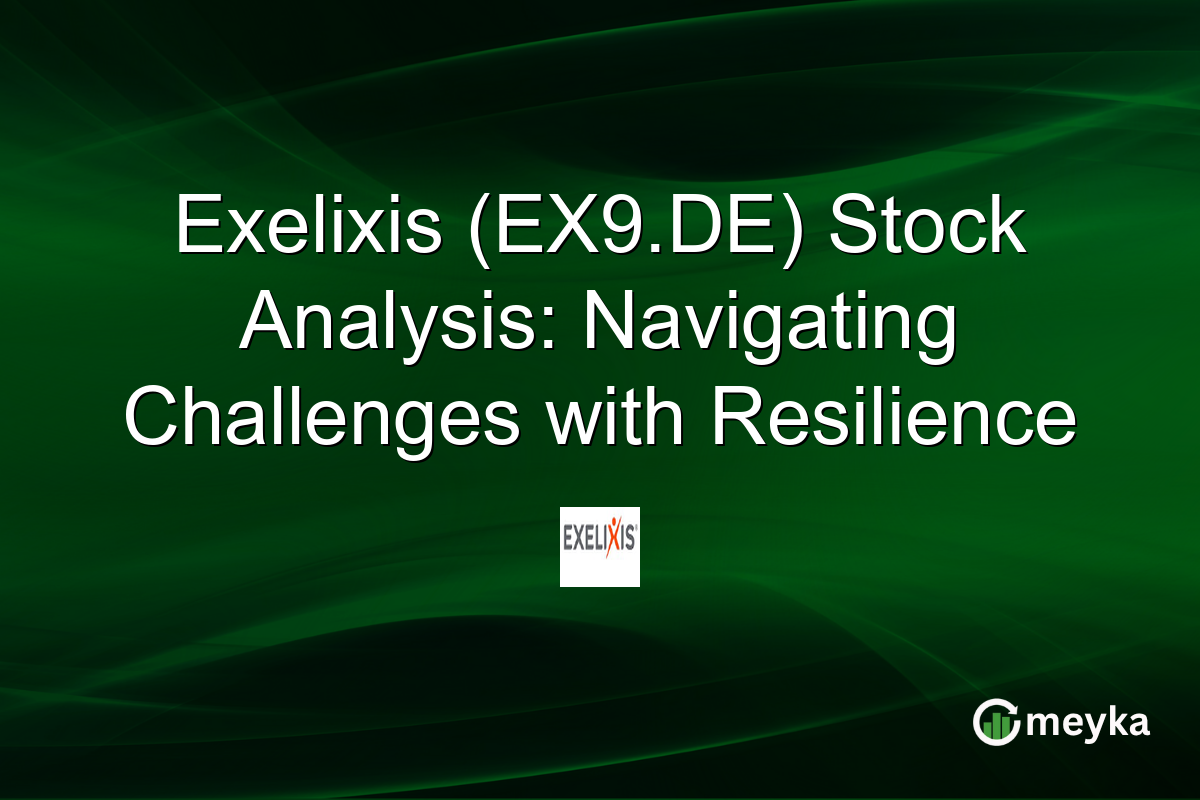 Exelixis (EX9.DE) Stock Analysis: Navigating Challenges with Resilience

EXELIXIS

meyka